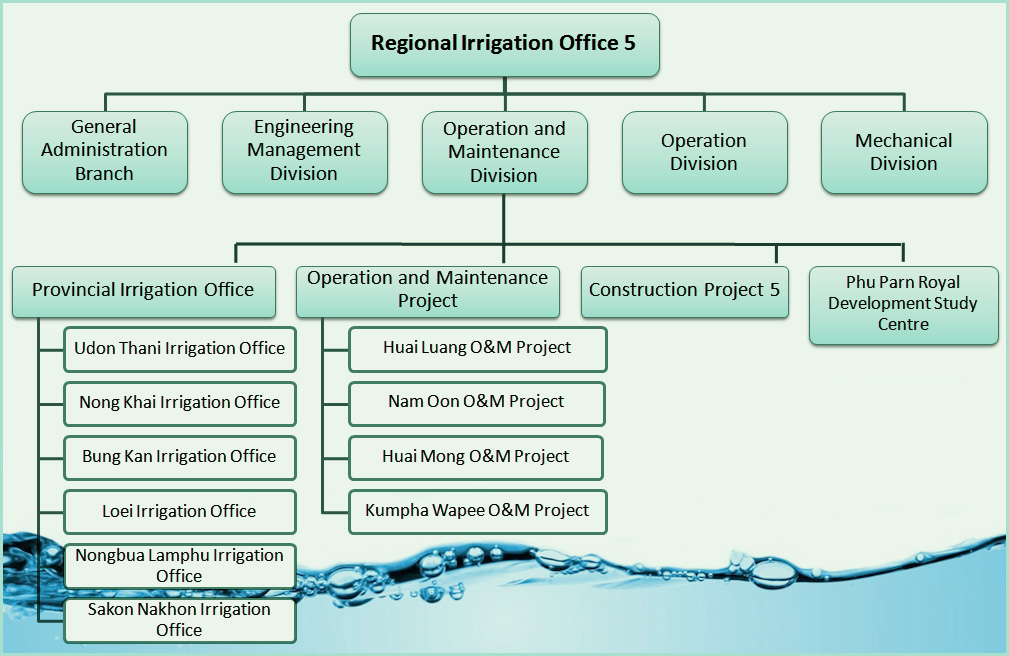 Regional Irrigation Office 5

General Administration Branch

Engineering Management Division

Operation and Maintenance Division

Operation Division

Mechanical Division

Provincial Irrigation Office

Udon Thani Irrigation Office

Nong Khai Irrigation Office

Bung Kan Irrigation Office

Loei Irrigation Office

Nongbua Lamphu Irrigation Office

Sakon Nakhon Irrigation Office

Operation and Maintenance Project

Huai Luang O&M Project

Nam Oon O&M Project

Huai Mong O&M Project

Kumpha Wapee O&M Project

Construction Project 5

Phu Parn Royal Development Study Centre